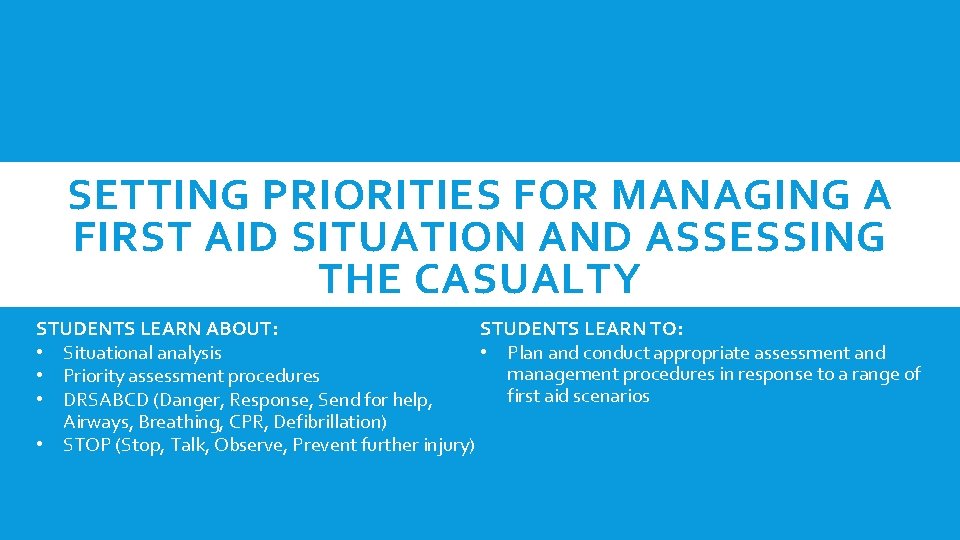 SETTING PRIORITIES FOR MANAGING A FIRST AID SITUATION AND ASSESSING THE CASUALTY

STUDENTS LEARN ABOUT:
• Situational analysis
• Priority assessment procedures
• DRSABCD (Danger, Response, Send for help, Airways, Breathing, CPR, Defibrillation)
• STOP (Stop, Talk, Observe, Prevent further injury)

STUDENTS LEARN TO:
• Plan and conduct appropriate assessment and management procedures in response to a range of first aid scenarios